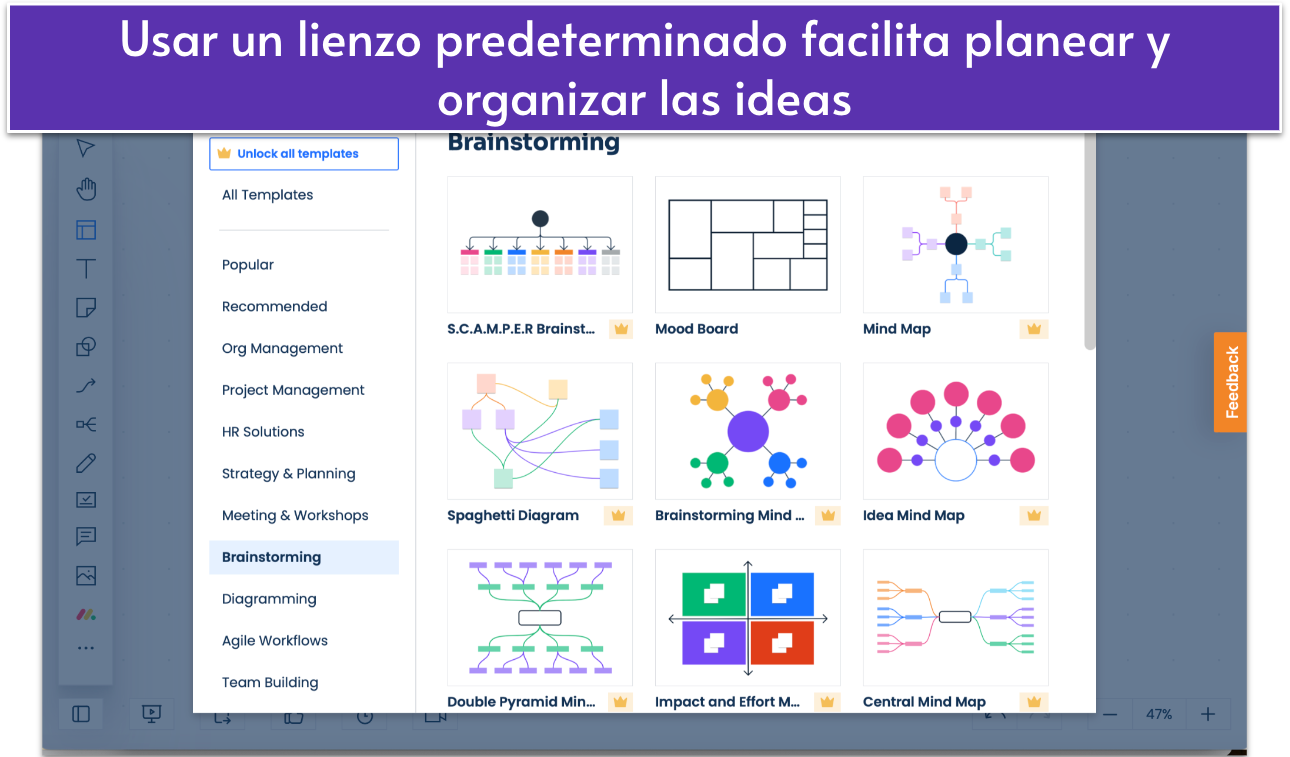 Usar un lienzo predeterminado facilita planear y organizar las ideas

Unlock all templates

All Templates

Popular

Recommended

Org Management

Project Management

HR Solutions

Strategy & Planning

Meeting & Workshops

Brainstorming

Diagramming

Agile Workflows

Team Building

Brainstorming

S.C.A.M.P.E.R Brainst...

Mood Board

Mind Map

Spaghetti Diagram

Brainstorming Mind ...

Idea Mind Map

Double Pyramid Min...

Impact and Effort M...

Central Mind Map

Feedback

47%